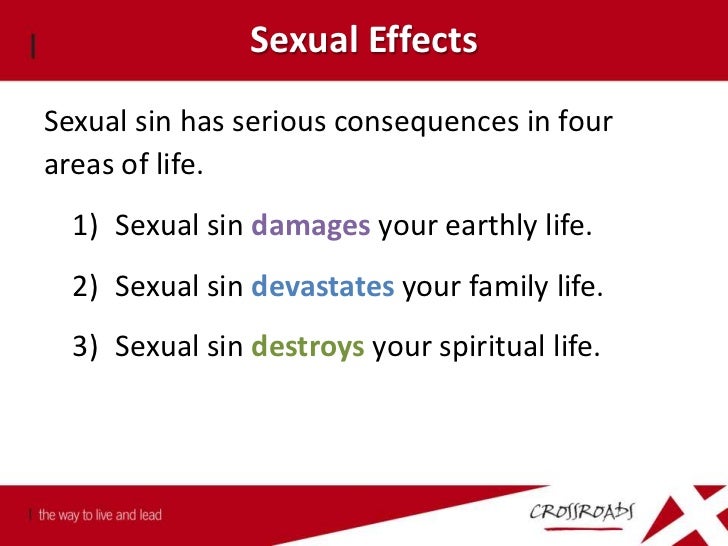 Sexual Effects

Sexual sin has serious consequences in four areas of life.

1) Sexual sin damages your earthly life.

2) Sexual sin devastates your family life.

3) Sexual sin destroys your spiritual life.

the way to live and lead

CROSSROADS